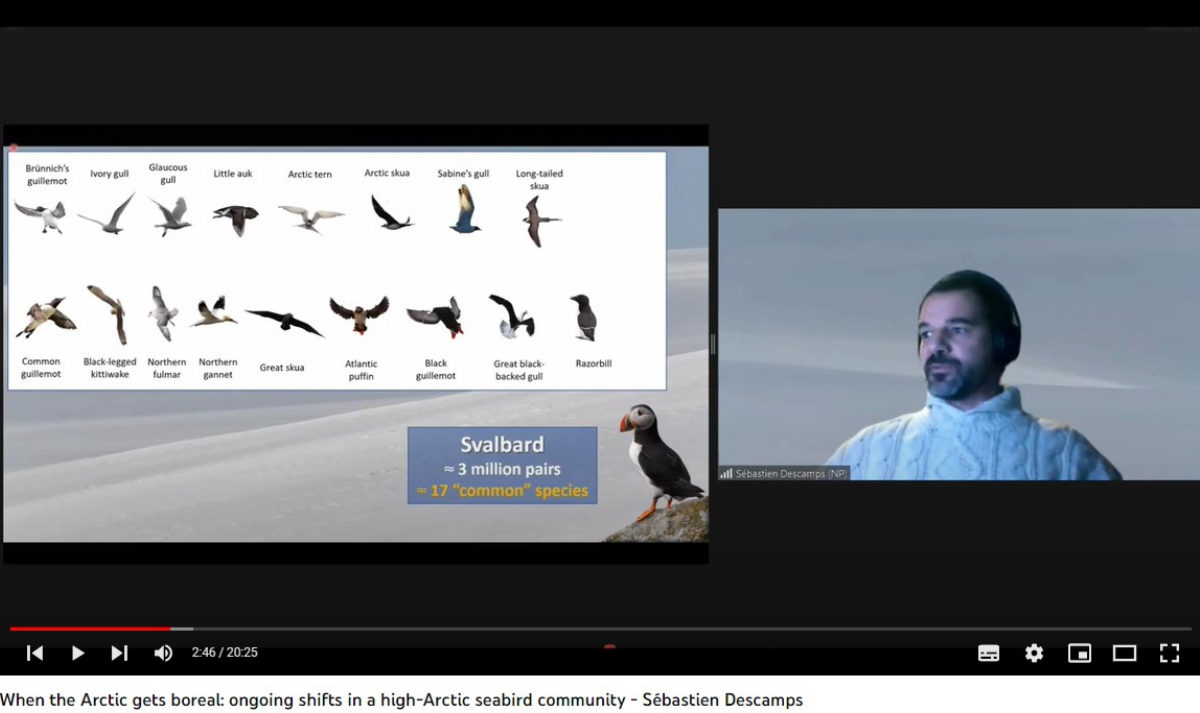 Brünnich's guillemot
Ivory gull
Glaucous gull
Little auk
Arctic tern
Arctic skua
Sabine's gull
Long-tailed skua

Common guillemot
Black-legged kittiwake
Northern fulmar
Northern gannet
Great skua
Atlantic puffin
Black guillemot
Great black-backed gull
Razorbill

Svalbard
≈ 3 million pairs
≈ 17 "common" species

Sébastien Descamps (NP)

2:46 / 20:25

When the Arctic gets boreal: ongoing shifts in a high-Arctic seabird community - Sébastien Descamps